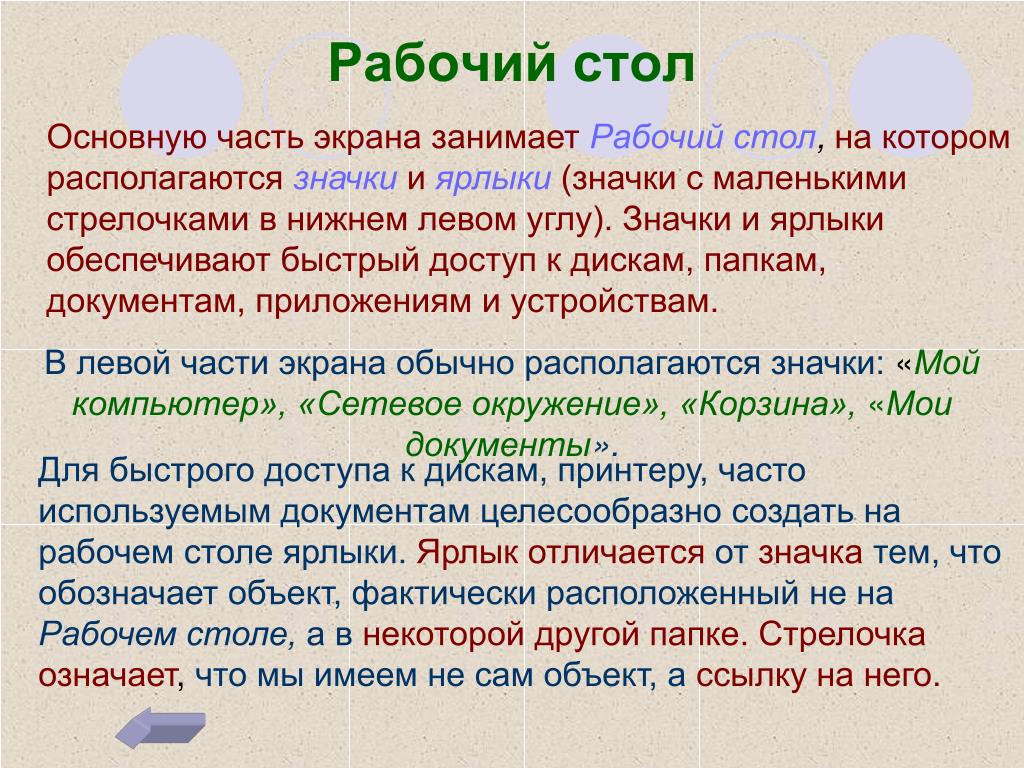 Рабочий стол

Основную часть экрана занимает Рабочий стол, на котором располагаются значки и ярлыки (значки с маленькими стрелочками в нижнем левом углу). Значки и ярлыки обеспечивают быстрый доступ к дискам, папкам, документам, приложениям и устройствам.

В левой части экрана обычно располагаются значки: «Мой компьютер», «Сетевое окружение», «Корзина», «Мои документы».

Для быстрого доступа к дискам, принтеру, часто используемым документам целесообразно создать на рабочем столе ярлыки. Ярлык отличается от значка тем, что обозначает объект, фактически расположенный не на Рабочем столе, а в некоторой другой папке. Стрелочка означает, что мы имеем не сам объект, а ссылку на него.